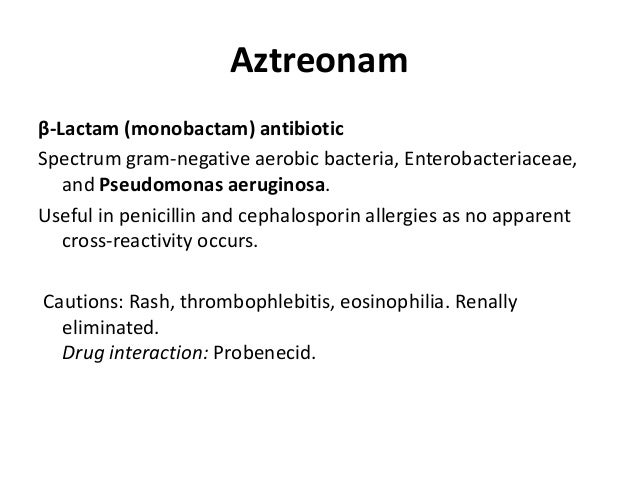 Aztreonam

β-Lactam (monobactam) antibiotic

Spectrum gram-negative aerobic bacteria, Enterobacteriaceae, and Pseudomonas aeruginosa.

Useful in penicillin and cephalosporin allergies as no apparent cross-reactivity occurs.

Cautions: Rash, thrombophlebitis, eosinophilia. Renally eliminated.
Drug interaction: Probenecid.